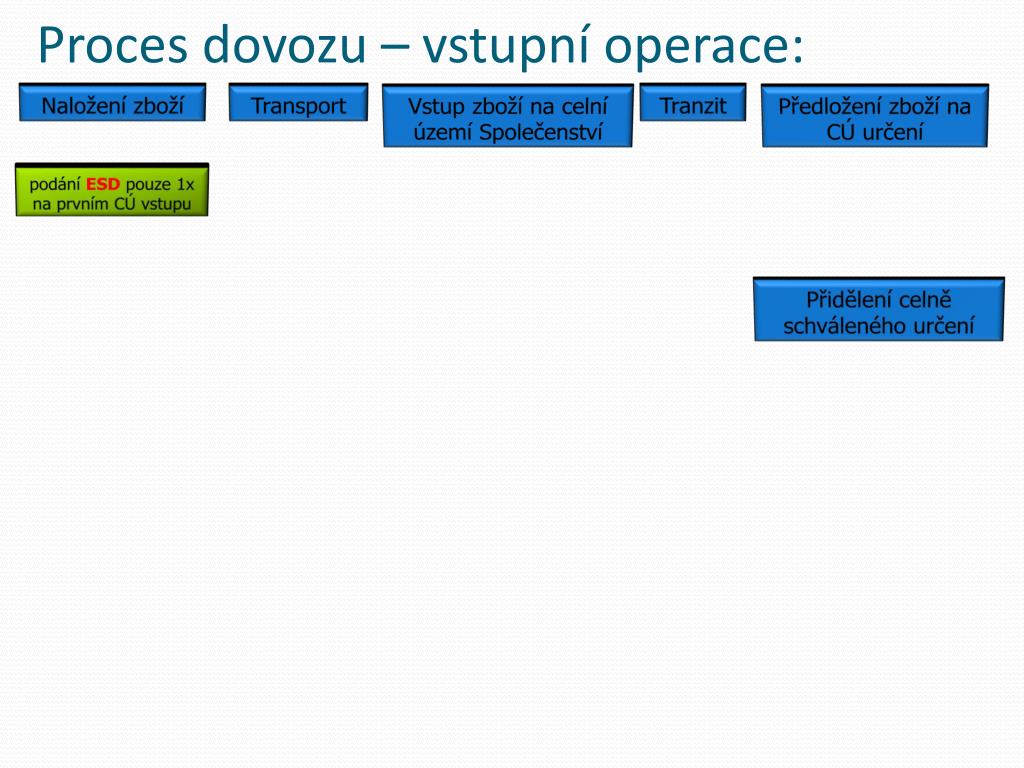 Proces dovozu – vstupní operace:

Naložení zboží

Transport

Vstup zboží na celní území Společenství

Tranzit

Předložení zboží na CÚ určení

podání ESD pouze 1x na prvním CÚ vstupu

Přidělení celně schváleného určení